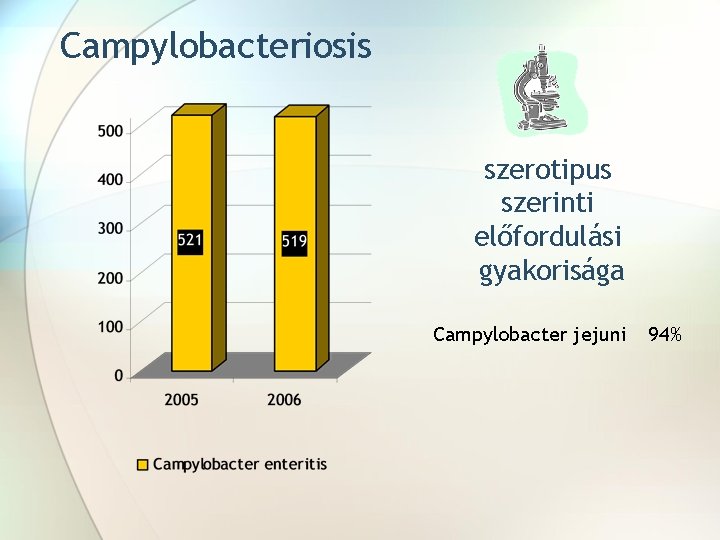 Campylobacteriosis

500
400
300
200
100
0

521
519

2005
2006

Campylobacter enteritis

szerotipus szerinti előfordulási gyakorisága

Campylobacter jejuni 94%